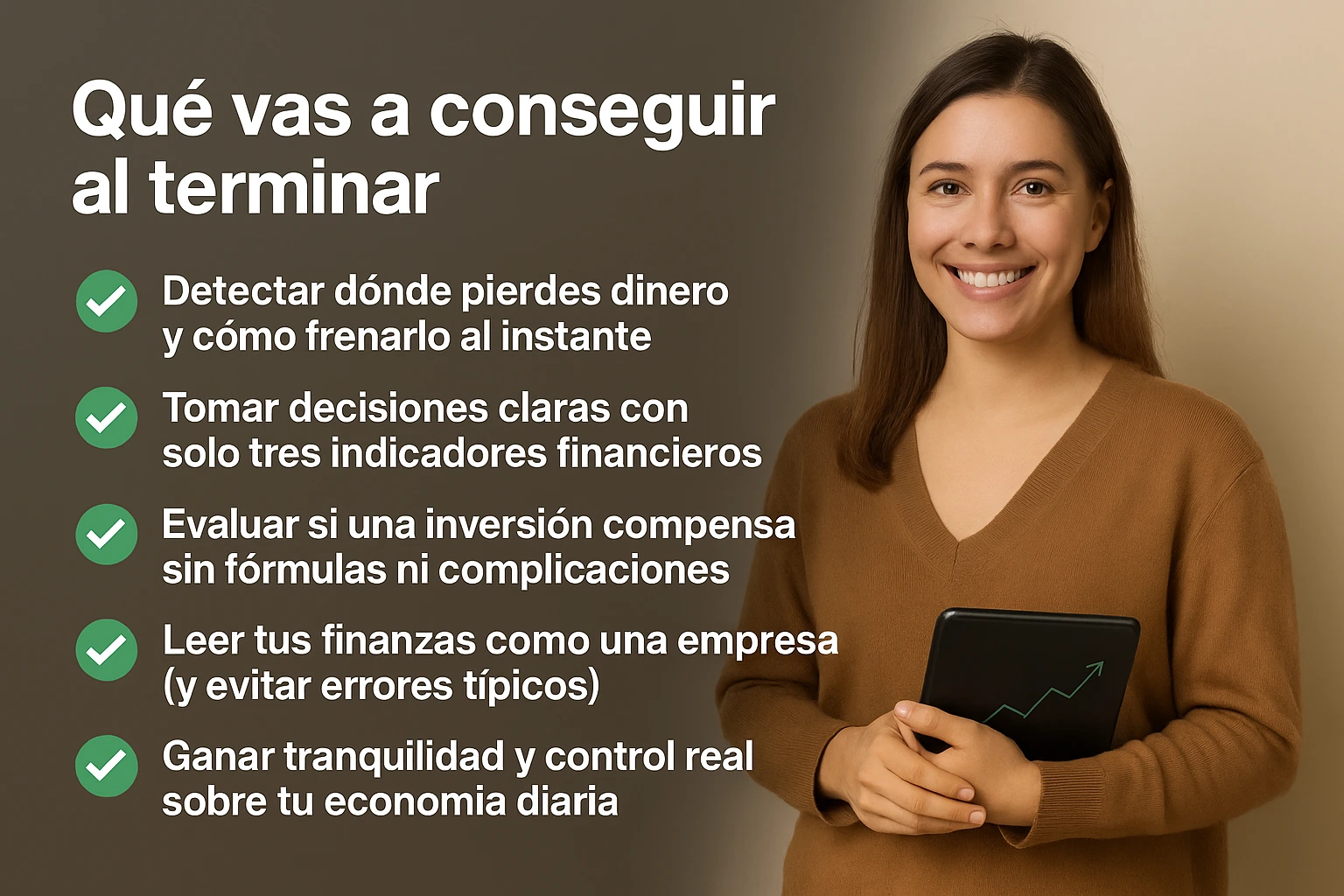 Qué vas a conseguir al terminar

Detectar dónde pierdes dinero y cómo frenarlo al instante

Tomar decisiones claras con solo tres indicadores financieros

Evaluar si una inversión compensa sin fórmulas ni complicaciones

Leer tus finanzas como una empresa (y evitar errores típicos)

Ganar tranquilidad y control real sobre tu economia diaria